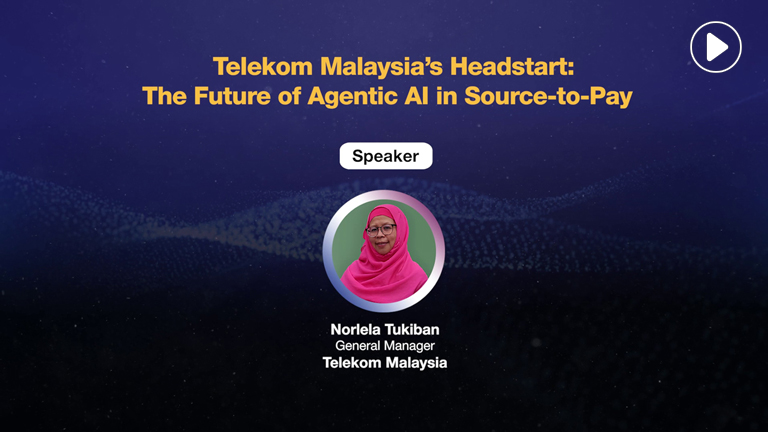 Telekom Malaysia's Headstart:
The Future of Agentic AI in Source-to-Pay

Speaker

Norlela Tukiban
General Manager
Telekom Malaysia